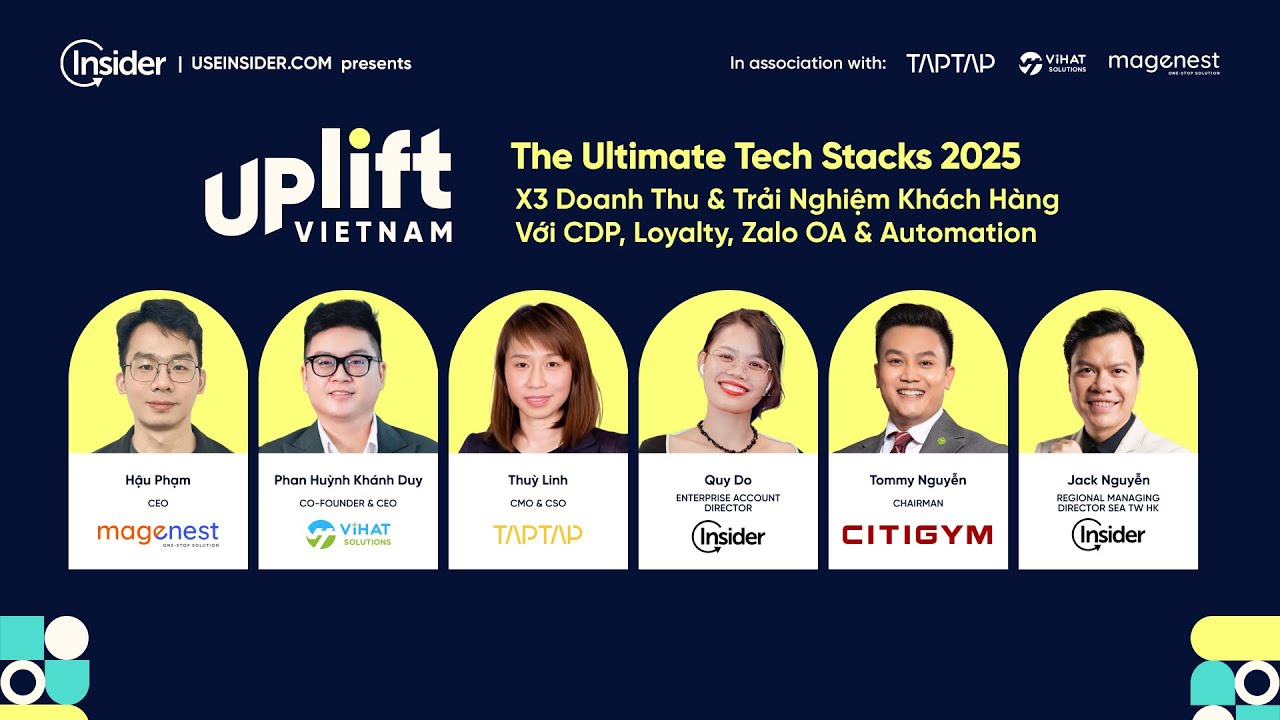 Insider | USEINSIDER.COM presents

In association with: TAPTAP ViHAT SOLUTIONS magenest ONE-STOP SOLUTION

UPlift VIETNAM

The Ultimate Tech Stacks 2025
X3 Doanh Thu & Trải Nghiệm Khách Hàng Với CDP, Loyalty, Zalo OA & Automation

Hậu Phạm
CEO
magenest ONE-STOP SOLUTION

Phan Huỳnh Khánh Duy
CO-FOUNDER & CEO
ViHAT SOLUTIONS

Thuỳ Linh
CMO & CSO
TAPTAP

Quy Do
ENTERPRISE ACCOUNT DIRECTOR
Insider

Tommy Nguyễn
CHAIRMAN
CITIGYM

Jack Nguyễn
REGIONAL MANAGING DIRECTOR SEA TW HK
Insider